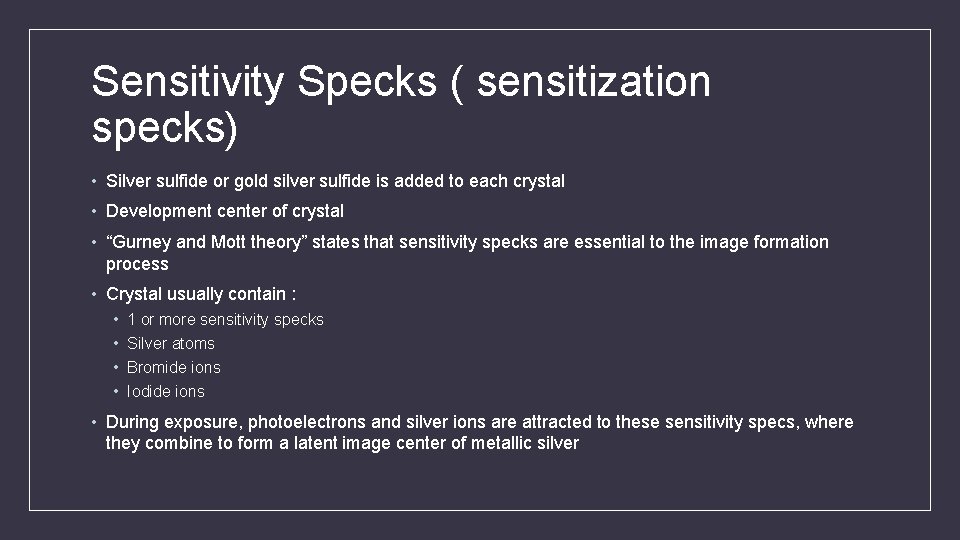 Sensitivity Specks ( sensitization specks)

• Silver sulfide or gold silver sulfide is added to each crystal
• Development center of crystal
• “Gurney and Mott theory” states that sensitivity specks are essential to the image formation process
• Crystal usually contain :
  • 1 or more sensitivity specks
  • Silver atoms
  • Bromide ions
  • Iodide ions
• During exposure, photoelectrons and silver ions are attracted to these sensitivity specs, where they combine to form a latent image center of metallic silver